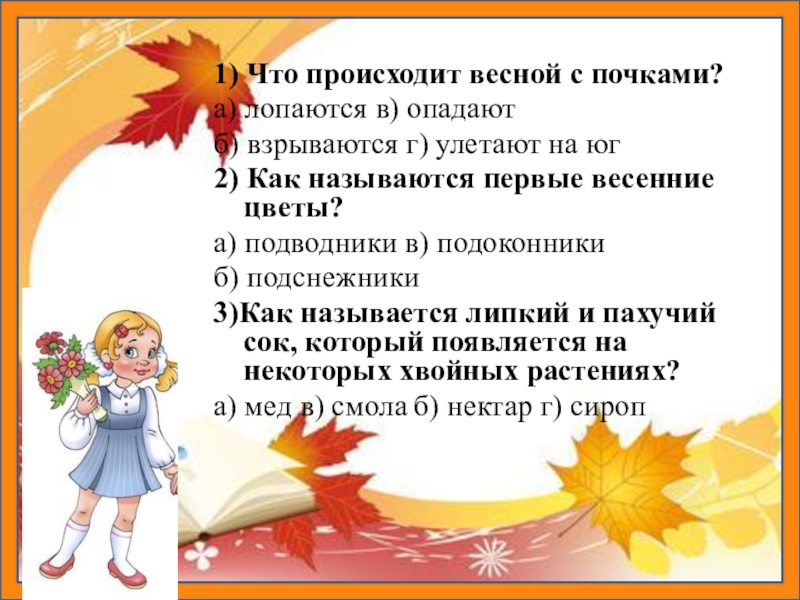 1) Что происходит весной с почками?
а) лопаются в) опадают
б) взрываются г) улетают на юг
2) Как называются первые весенние цветы?
а) подводники в) подоконники
б) подснежники
3)Как называется липкий и пахучий сок, который появляется на некоторых хвойных растениях?
а) мед в) смола б) нектар г) сироп